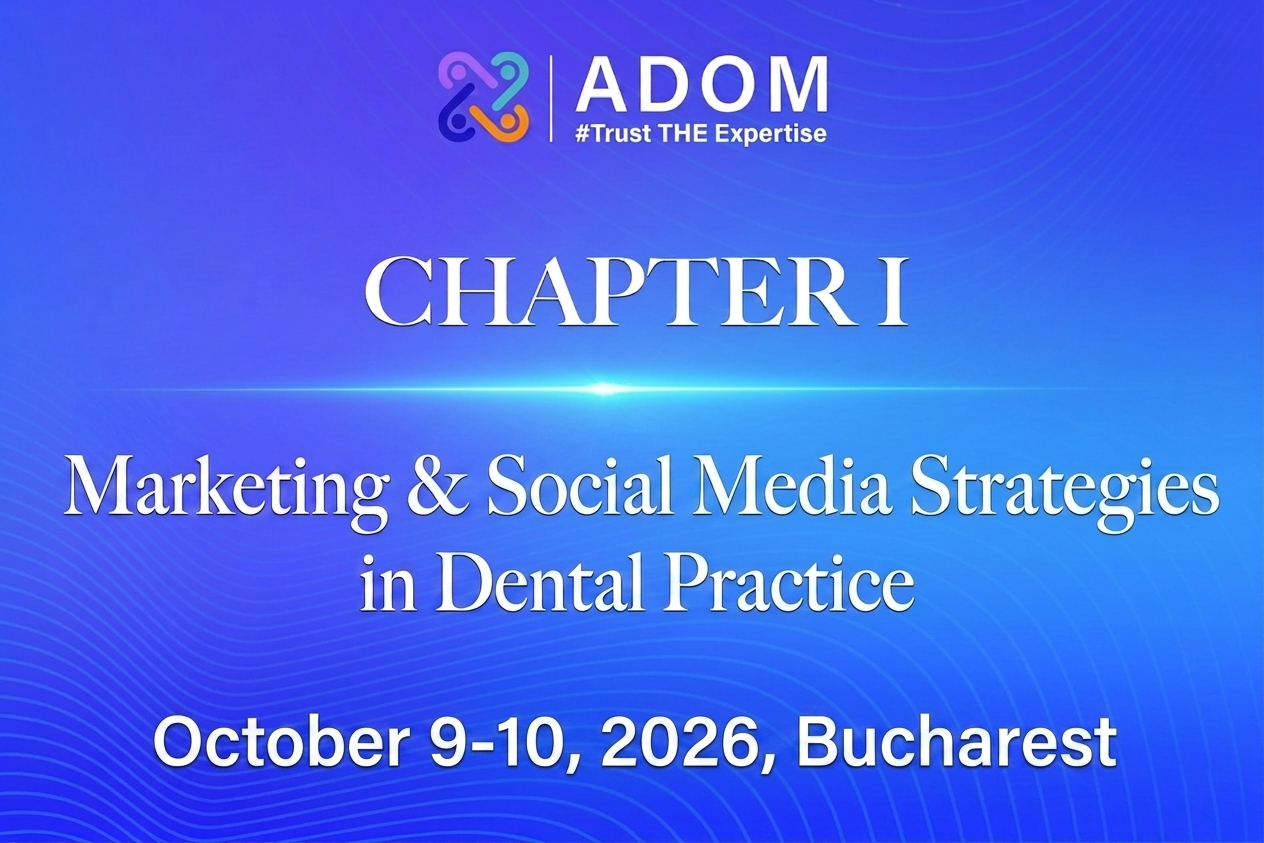 ADOM
#Trust THE Expertise

CHAPTER I

Marketing & Social Media Strategies in Dental Practice

October 9-10, 2026, Bucharest